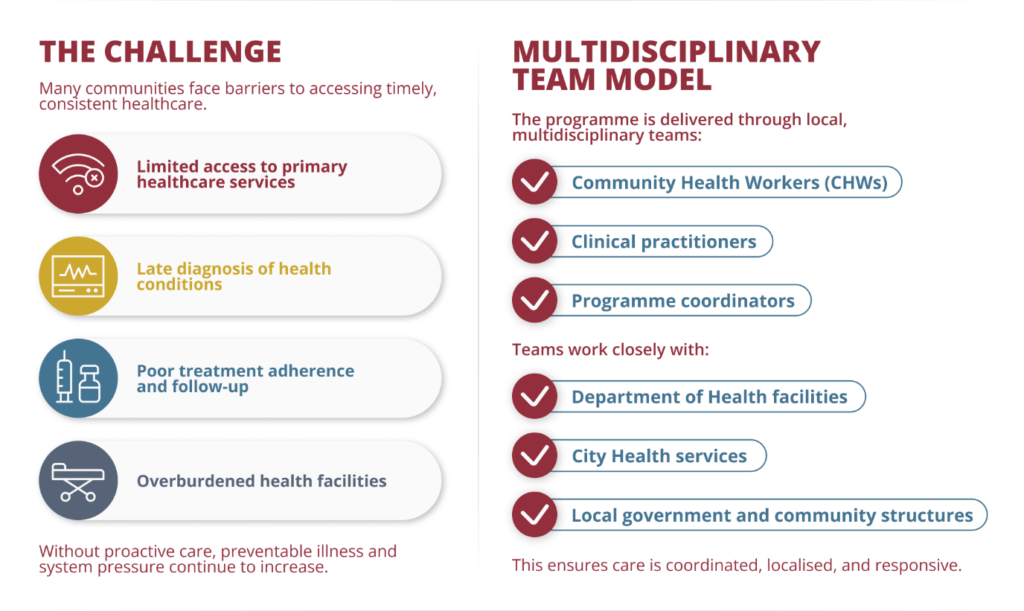 THE CHALLENGE

Many communities face barriers to accessing timely, consistent healthcare.

Limited access to primary healthcare services

Late diagnosis of health conditions

Poor treatment adherence and follow-up

Overburdened health facilities

Without proactive care, preventable illness and system pressure continue to increase.

MULTIDISCIPLINARY TEAM MODEL

The programme is delivered through local, multidisciplinary teams:

Community Health Workers (CHWs)

Clinical practitioners

Programme coordinators

Teams work closely with:

Department of Health facilities

City Health services

Local government and community structures

This ensures care is coordinated, localised, and responsive.